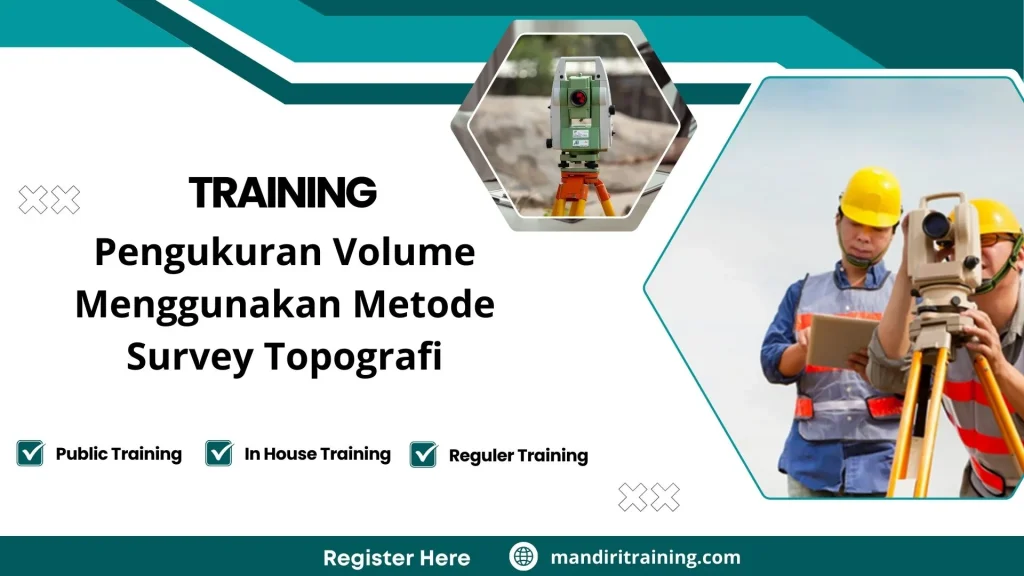 TRAINING

Pengukuran Volume Menggunakan Metode Survey Topografi

Public Training
In House Training
Reguler Training

Register Here
mandiritraining.com